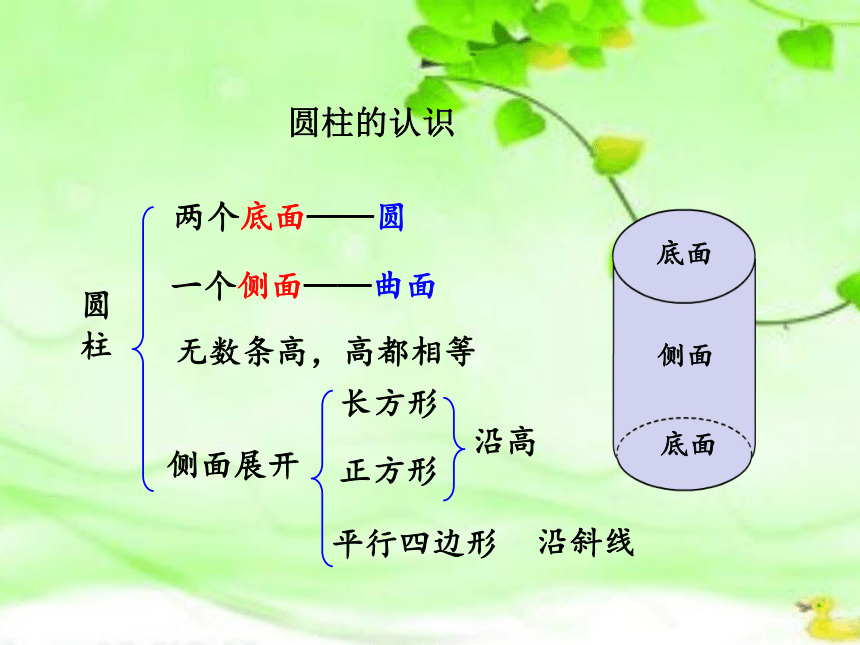 圆柱的认识

圆柱

两个底面——圆

一个侧面——曲面

无数条高，高都相等

侧面展开

长方形

正方形

沿高

平行四边形　沿斜线

底面

侧面

底面